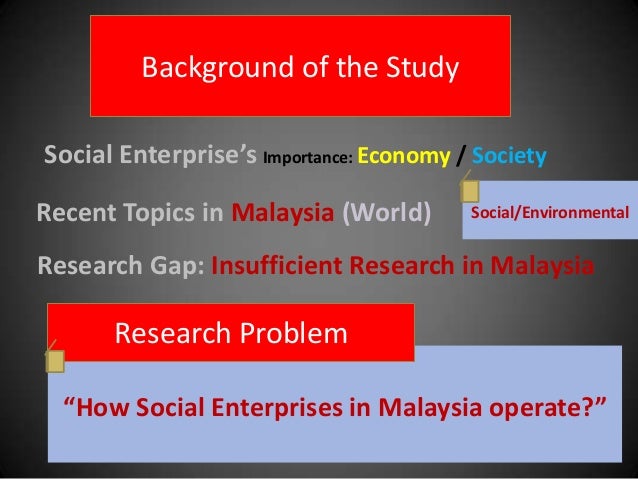 Background of the Study

Social Enterprise's Importance: Economy / Society

Recent Topics in Malaysia (World)

Social/Environmental

Research Gap: Insufficient Research in Malaysia

Research Problem

"How Social Enterprises in Malaysia operate?"